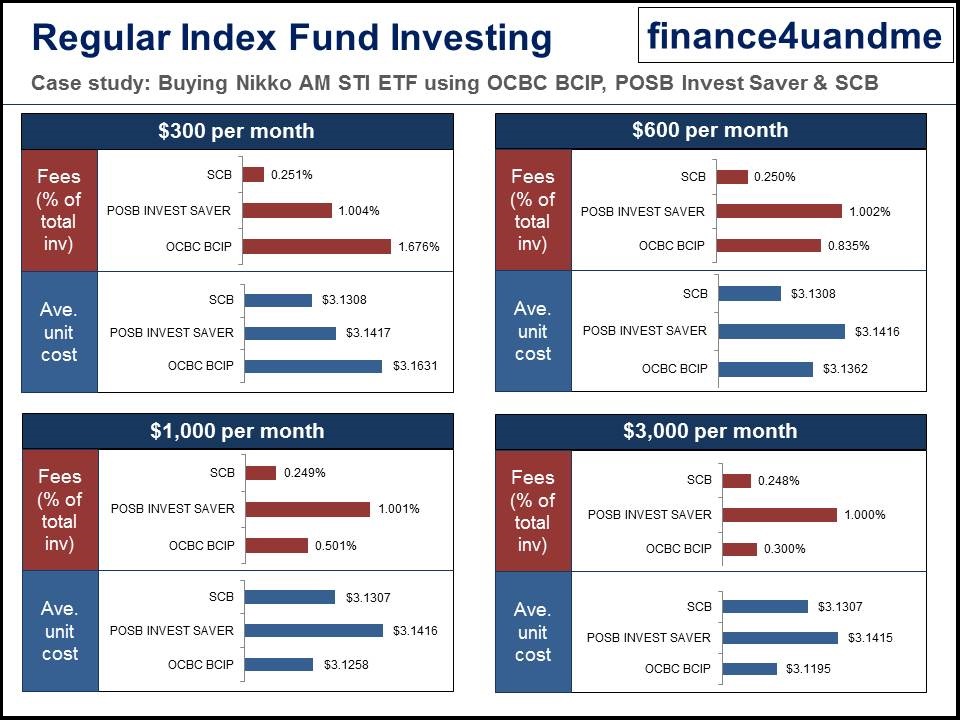 Regular Index Fund Investing

finance4uandme

Case study: Buying Nikko AM STI ETF using OCBC BCIP, POSB Invest Saver & SCB

$300 per month

Fees (% of total inv)

SCB 0.251%
POSB INVEST SAVER 1.004%
OCBC BCIP 1.676%

Ave. unit cost

SCB $3.1308
POSB INVEST SAVER $3.1417
OCBC BCIP $3.1631

$600 per month

Fees (% of total inv)

SCB 0.250%
POSB INVEST SAVER 1.002%
OCBC BCIP 0.835%

Ave. unit cost

SCB $3.1308
POSB INVEST SAVER $3.1416
OCBC BCIP $3.1362

$1,000 per month

Fees (% of total inv)

SCB 0.249%
POSB INVEST SAVER 1.001%
OCBC BCIP 0.501%

Ave. unit cost

SCB $3.1307
POSB INVEST SAVER $3.1416
OCBC BCIP $3.1258

$3,000 per month

Fees (% of total inv)

SCB 0.248%
POSB INVEST SAVER 1.000%
OCBC BCIP 0.300%

Ave. unit cost

SCB $3.1307
POSB INVEST SAVER $3.1415
OCBC BCIP $3.1195